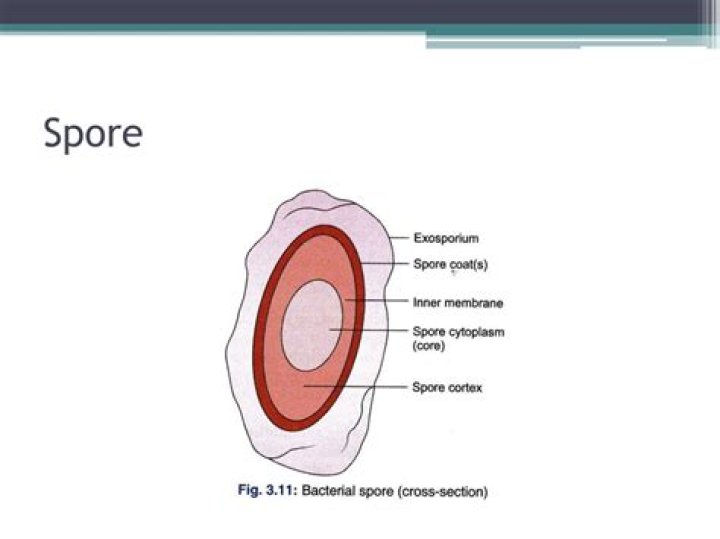 Spore

Exosporium
Spore coat(s)
Inner membrane
Spore cytoplasm (core)
Spore cortex

Fig. 3.11: Bacterial spore (cross-section)